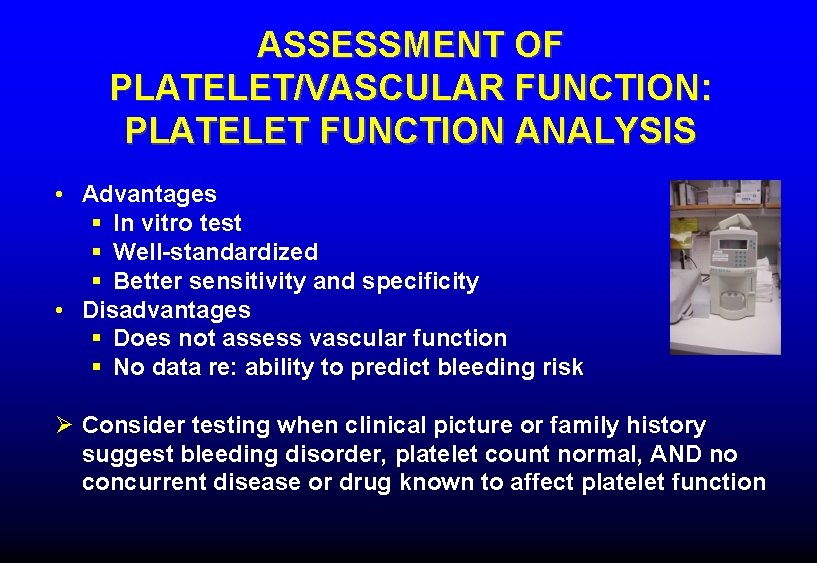 ASSESSMENT OF PLATELET/VASCULAR FUNCTION: PLATELET FUNCTION ANALYSIS

• Advantages
 ▪ In vitro test
 ▪ Well-standardized
 ▪ Better sensitivity and specificity
• Disadvantages
 ▪ Does not assess vascular function
 ▪ No data re: ability to predict bleeding risk

➢ Consider testing when clinical picture or family history suggest bleeding disorder, platelet count normal, AND no concurrent disease or drug known to affect platelet function